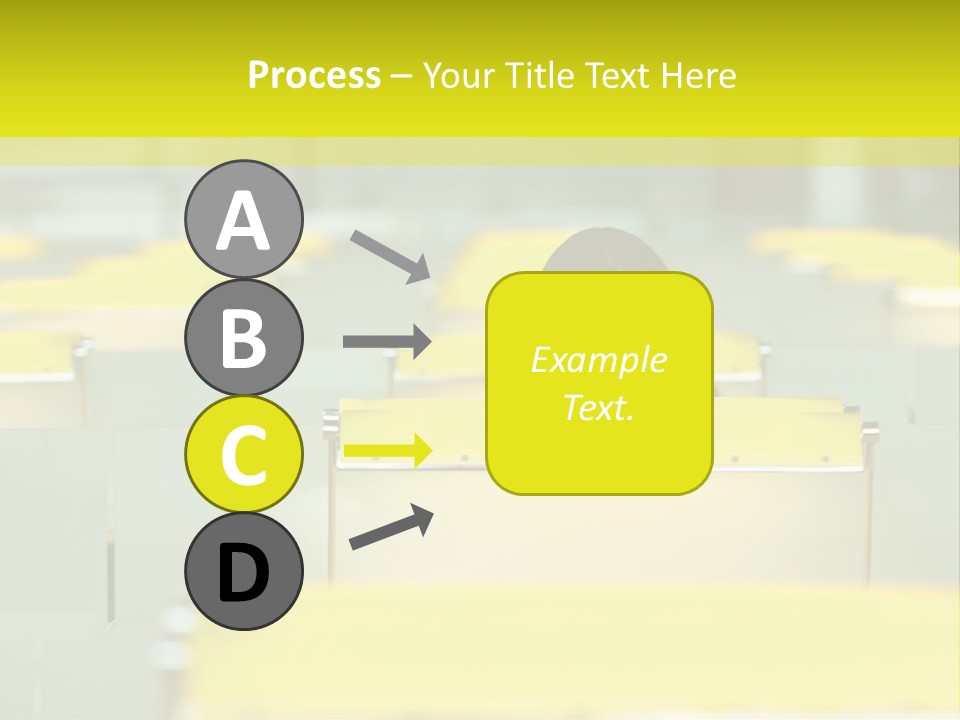 Process – Your Title Text Here

A

B

C

D

Example Text.